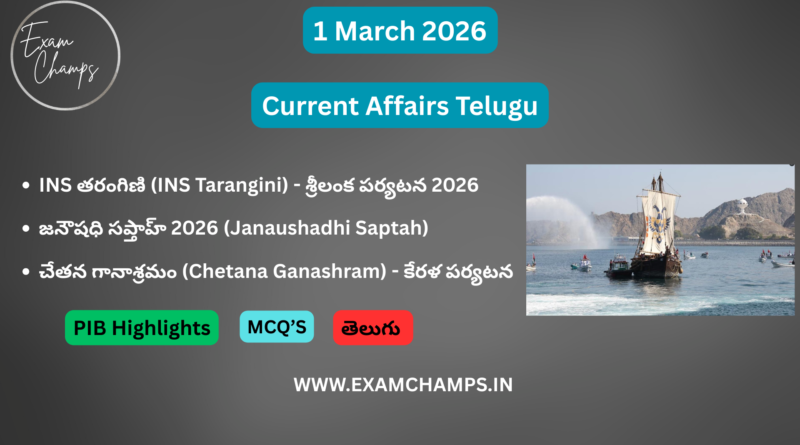 Exam Champs

1 March 2026

Current Affairs Telugu

• INS తరంగిణి (INS Tarangini) - శ్రీలంక పర్యటన 2026

• జనౌషధి సప్తాహ్ 2026 (Janaushadhi Saptah)

• చేతన గానాశ్రమం (Chetana Ganashram) - కేరళ పర్యటన

PIB Highlights

MCQ'S

తెలుగు

WWW.EXAMCHAMPS.IN